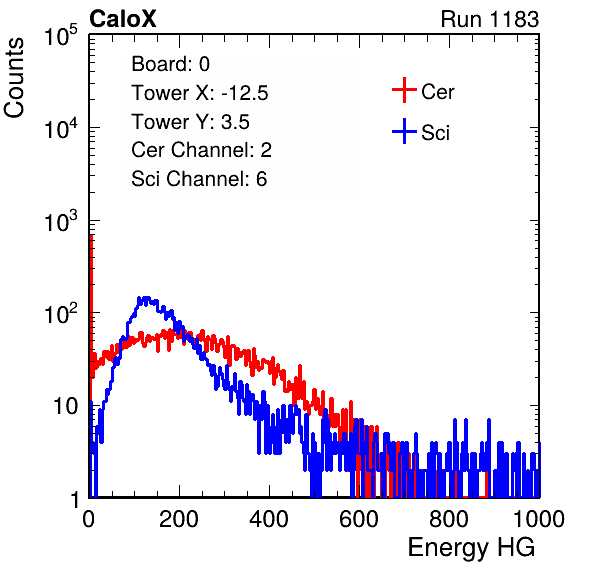 CaloX

Run 1183

Counts

$10^5$

$10^4$

$10^3$

$10^2$

10

1

Board: 0
Tower X: -12.5
Tower Y: 3.5
Cer Channel: 2
Sci Channel: 6

Cer
Sci

0 200 400 600 800 1000

Energy HG